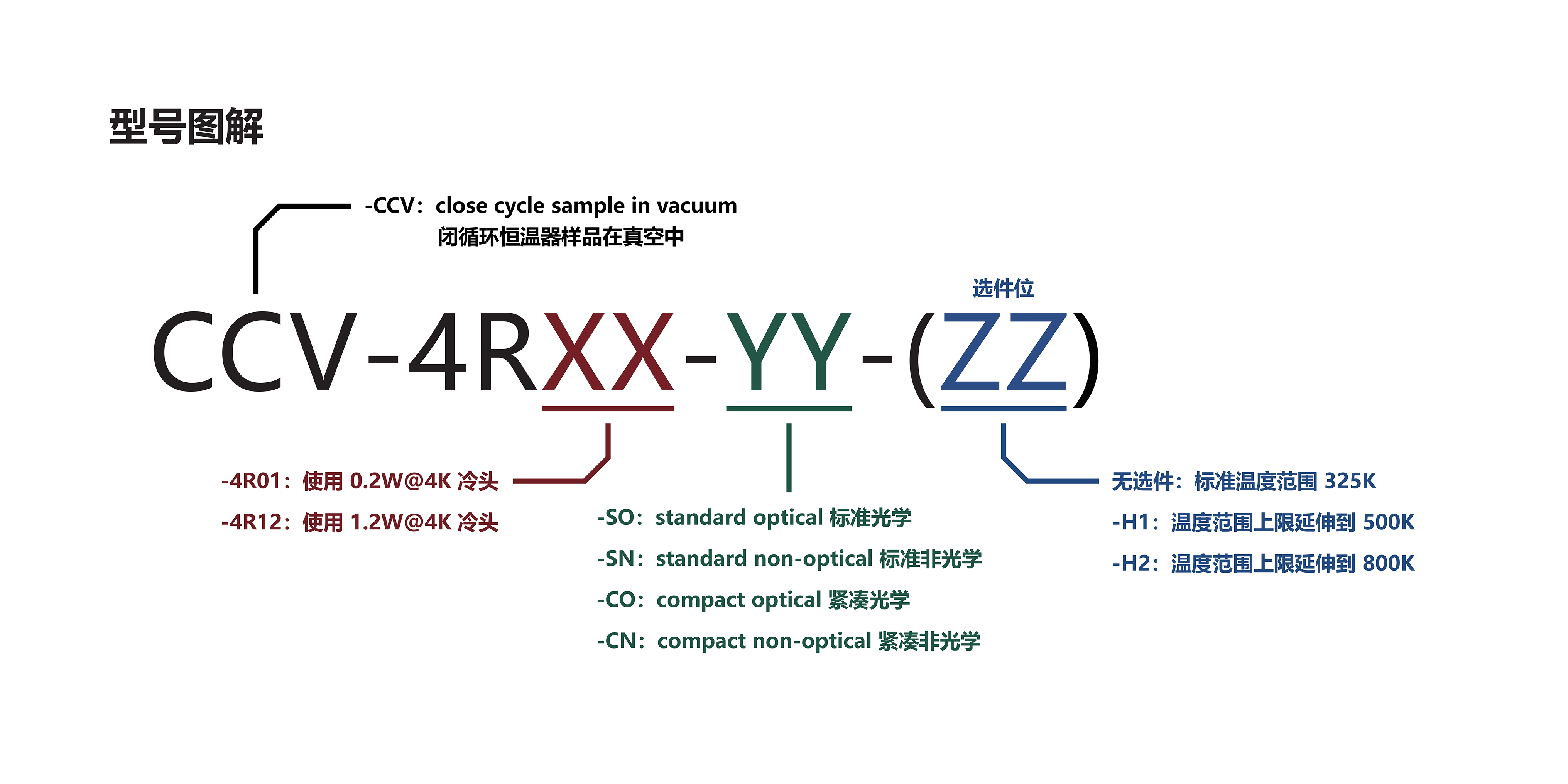 型号图解

-CCV：close cycle sample in vacuum
闭循环恒温器样品在真空中

选件位

CCV-4RXX-YY-(ZZ)

-4R01：使用 0.2W@4K 冷头
-4R12：使用 1.2W@4K 冷头

-SO：standard optical 标准光学
-SN：standard non-optical 标准非光学
-CO：compact optical 紧凑光学
-CN：compact non-optical 紧凑非光学

无选件：标准温度范围 325K
-H1：温度范围上限延伸到 500K
-H2：温度范围上限延伸到 800K